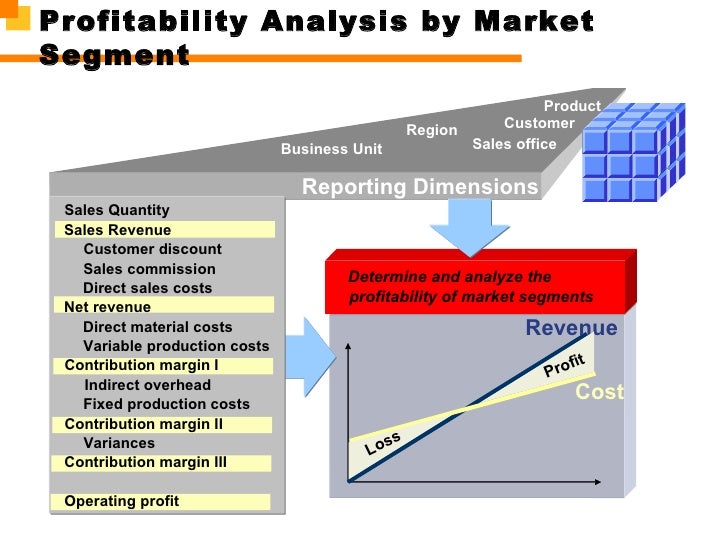 Profitability Analysis by Market Segment

Business Unit
Region
Sales office
Customer
Product

Reporting Dimensions

Sales Quantity
Sales Revenue
Customer discount
Sales commission
Direct sales costs
Net revenue
Direct material costs
Variable production costs
Contribution margin I
Indirect overhead
Fixed production costs
Contribution margin II
Variances
Contribution margin III

Operating profit

Determine and analyze the profitability of market segments

Revenue
Profit
Cost
Loss